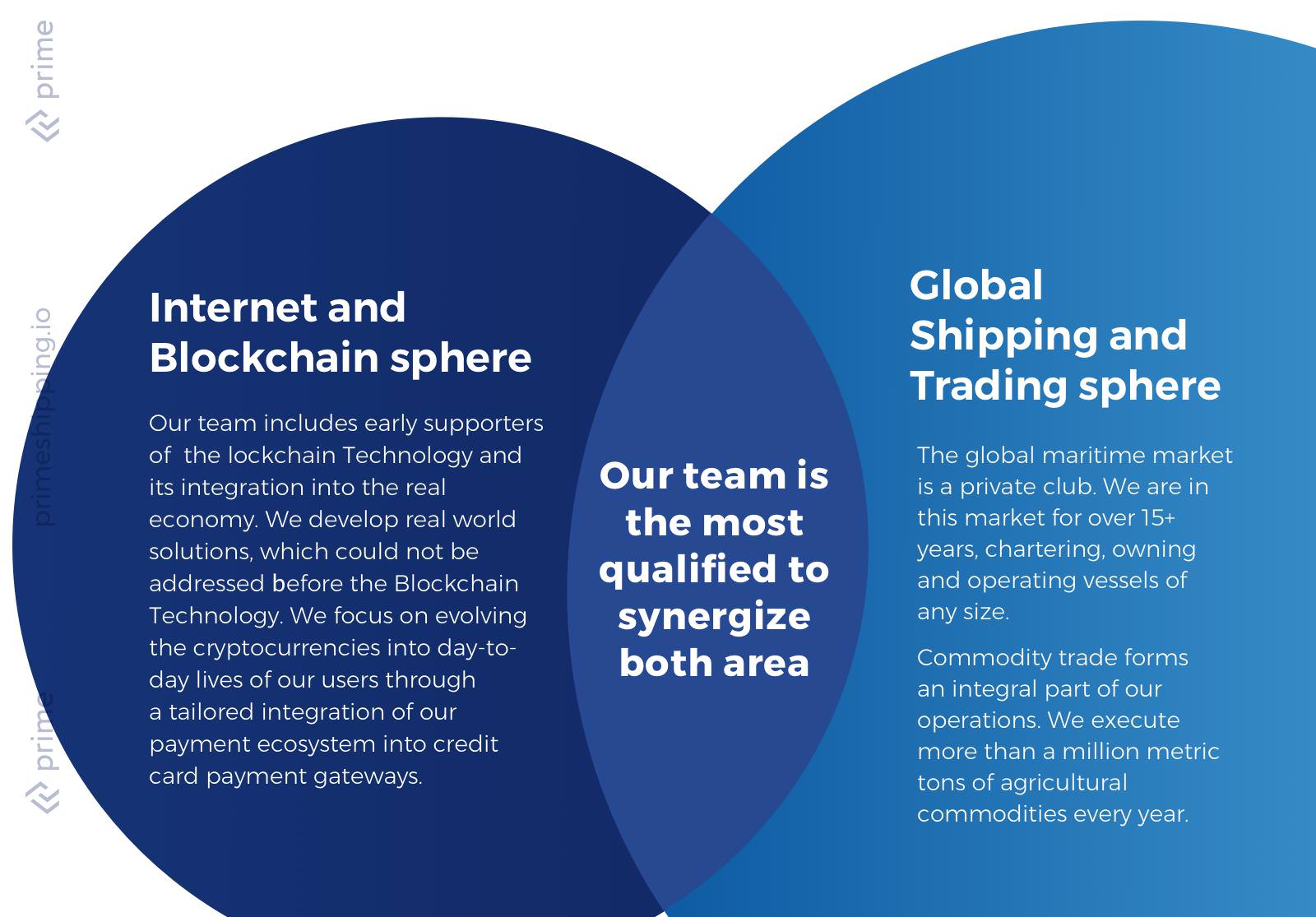 prime

primeshipping.io

prime

Internet and Blockchain sphere

Our team includes early supporters of the lockchain Technology and its integration into the real economy. We develop real world solutions, which could not be addressed before the Blockchain Technology. We focus on evolving the cryptocurrencies into day-to-day lives of our users through a tailored integration of our payment ecosystem into credit card payment gateways.

Our team is the most qualified to synergize both area

Global Shipping and Trading sphere

The global maritime market is a private club. We are in this market for over 15+ years, chartering, owning and operating vessels of any size.

Commodity trade forms an integral part of our operations. We execute more than a million metric tons of agricultural commodities every year.